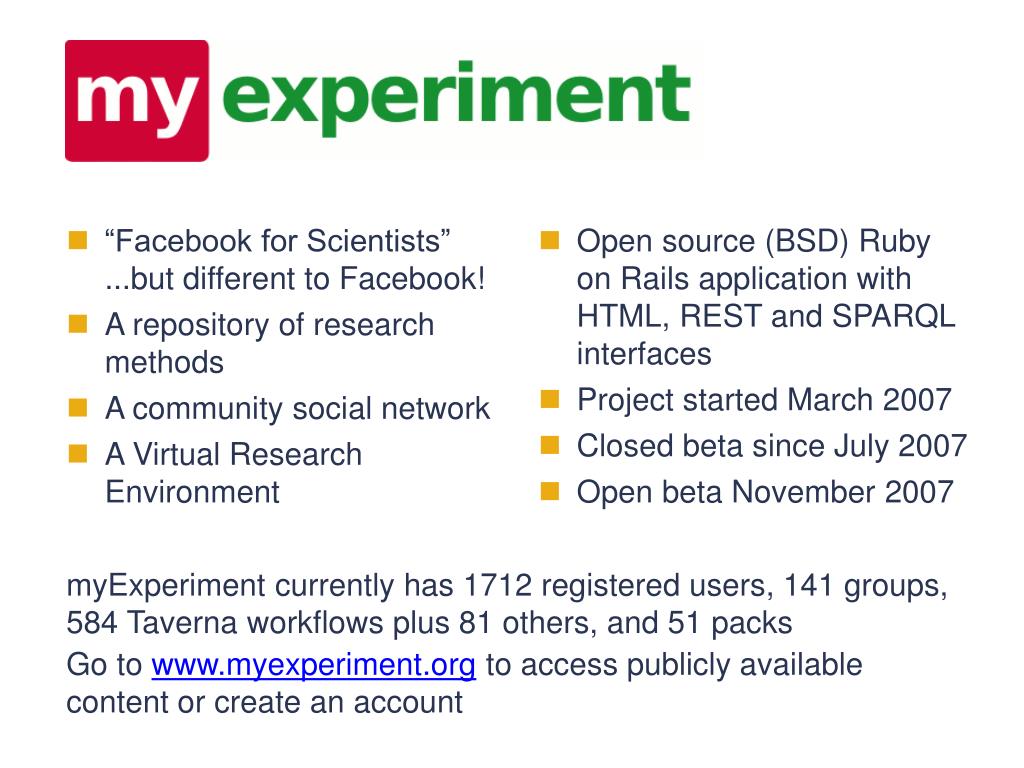 my experiment

- “Facebook for Scientists” ...but different to Facebook!
- A repository of research methods
- A community social network
- A Virtual Research Environment

- Open source (BSD) Ruby on Rails application with HTML, REST and SPARQL interfaces
- Project started March 2007
- Closed beta since July 2007
- Open beta November 2007

myExperiment currently has 1712 registered users, 141 groups, 584 Taverna workflows plus 81 others, and 51 packs

Go to www.myexperiment.org to access publicly available content or create an account